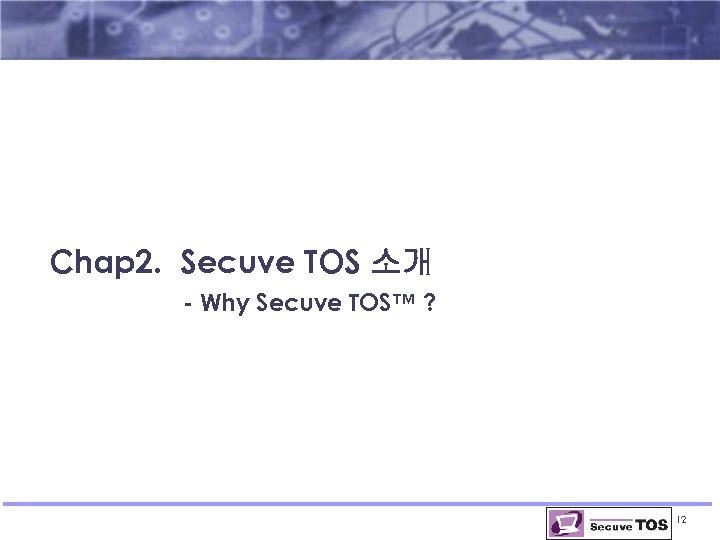 Chap2. Secuve TOS 소개

- Why Secuve TOS™ ?

Secuve TOS

12